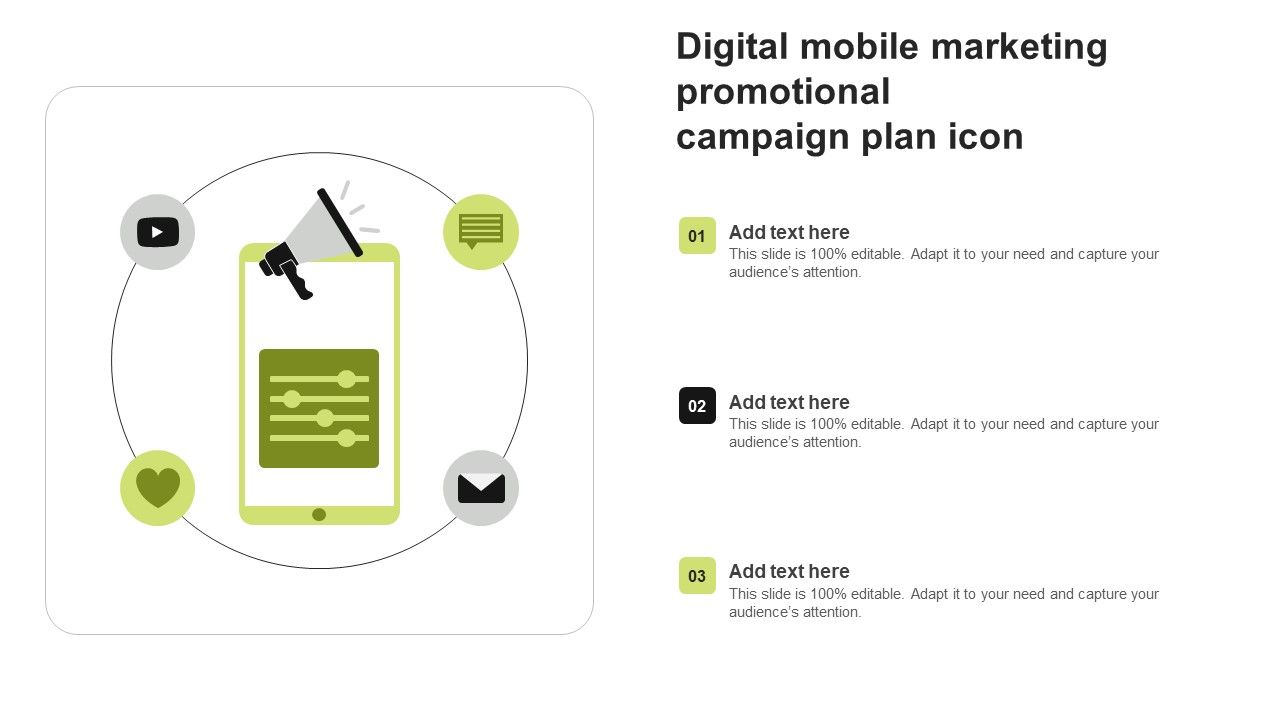 Digital mobile marketing promotional campaign plan icon

01
Add text here
This slide is 100% editable. Adapt it to your need and capture your audience's attention.

02
Add text here
This slide is 100% editable. Adapt it to your need and capture your audience's attention.

03
Add text here
This slide is 100% editable. Adapt it to your need and capture your audience's attention.